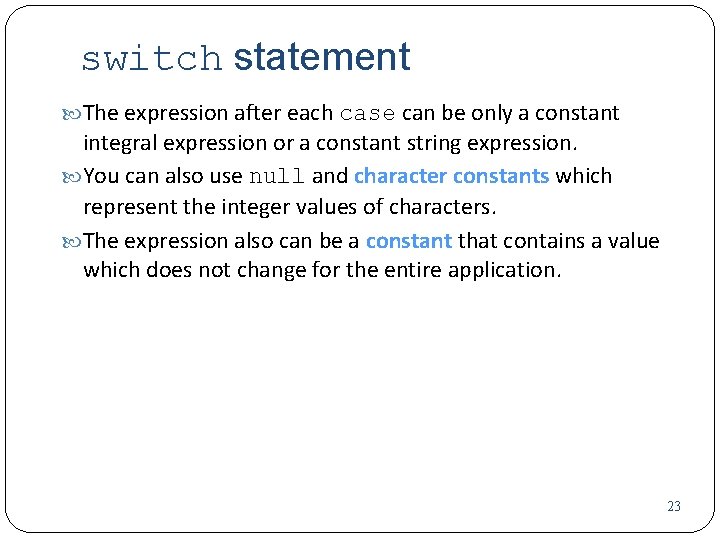 switch statement

The expression after each case can be only a constant integral expression or a constant string expression.

You can also use null and character constants which represent the integer values of characters.

The expression also can be a constant that contains a value which does not change for the entire application.

23